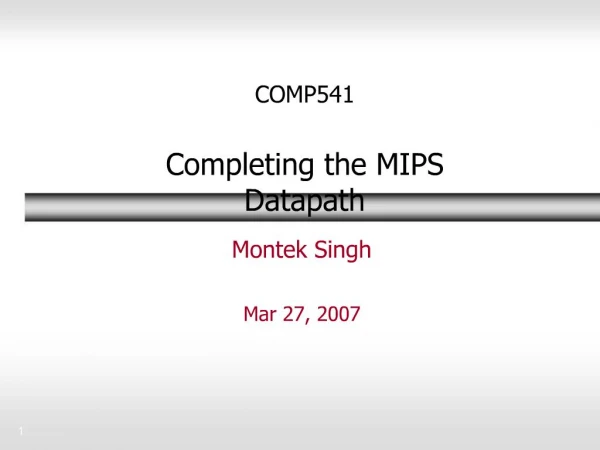 COMP541

Completing the MIPS Datapath

Montek Singh

Mar 27, 2007

1